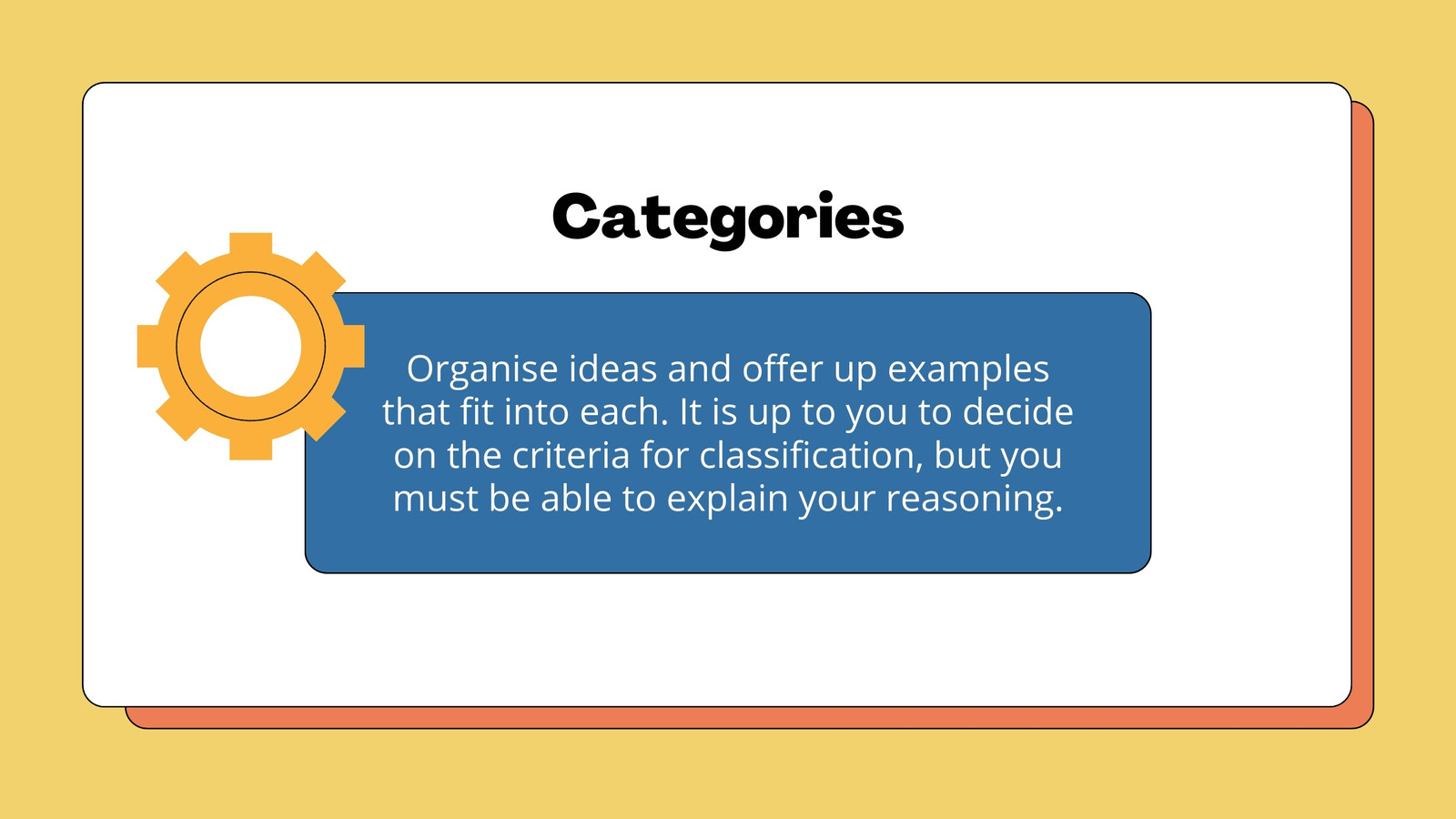 Categories

Organise ideas and offer up examples that fit into each. It is up to you to decide on the criteria for classification, but you must be able to explain your reasoning.